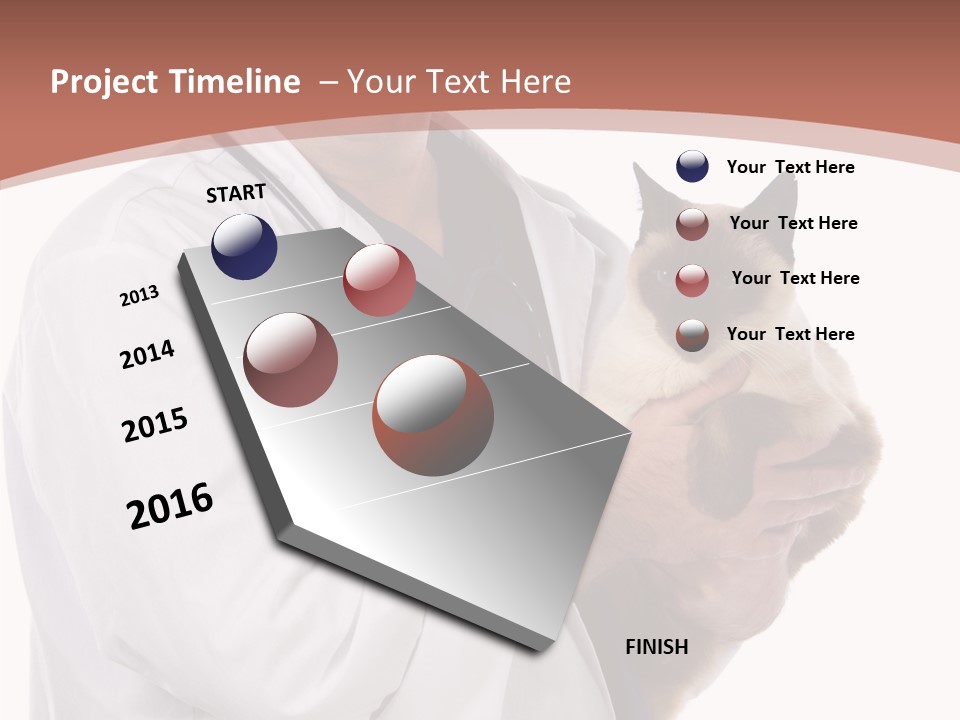 Project Timeline – Your Text Here

START

2013

2014

2015

2016

FINISH

Your Text Here

Your Text Here

Your Text Here

Your Text Here